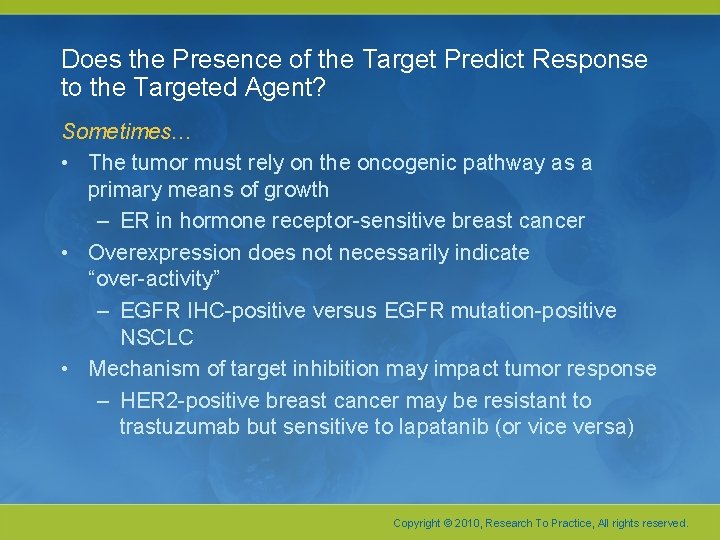 Does the Presence of the Target Predict Response to the Targeted Agent?

Sometimes…

• The tumor must rely on the oncogenic pathway as a primary means of growth
– ER in hormone receptor-sensitive breast cancer
• Overexpression does not necessarily indicate “over-activity”
– EGFR IHC-positive versus EGFR mutation-positive NSCLC
• Mechanism of target inhibition may impact tumor response
– HER2-positive breast cancer may be resistant to trastuzumab but sensitive to lapatanib (or vice versa)

Copyright © 2010, Research To Practice, All rights reserved.